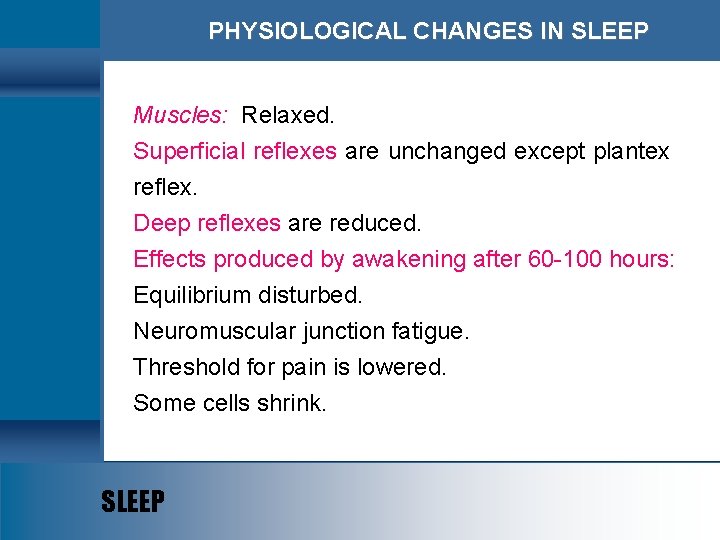 PHYSIOLOGICAL CHANGES IN SLEEP

Muscles: Relaxed.
Superficial reflexes are unchanged except plantex reflex.
Deep reflexes are reduced.
Effects produced by awakening after 60-100 hours:
Equilibrium disturbed.
Neuromuscular junction fatigue.
Threshold for pain is lowered.
Some cells shrink.

SLEEP